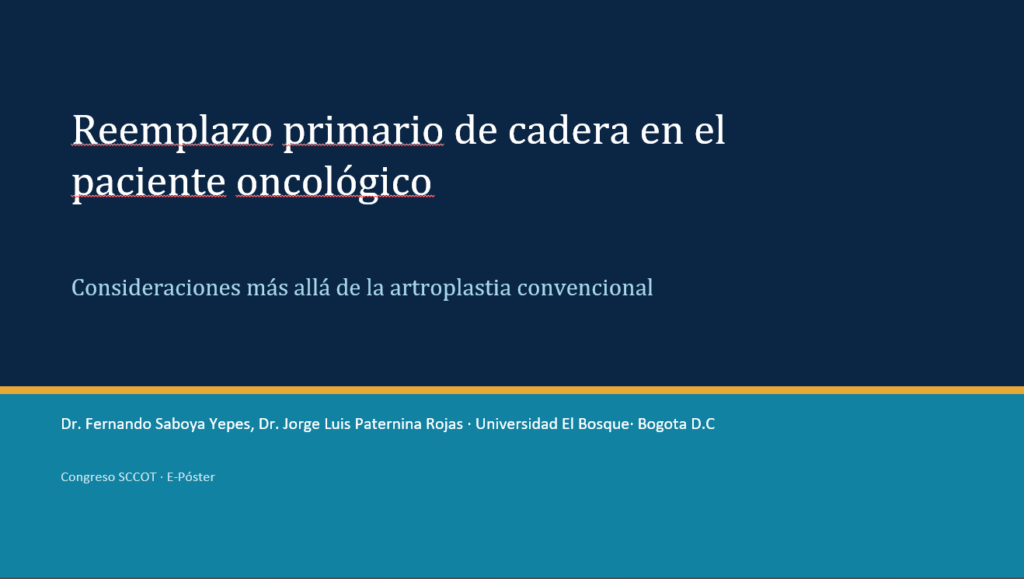 Reemplazo primario de cadera en el paciente oncológico

Consideraciones más allá de la artroplastia convencional

Dr. Fernando Saboya Yepes, Dr. Jorge Luis Paternina Rojas · Universidad El Bosque· Bogota D.C

Congreso SCCOT · E-Póster